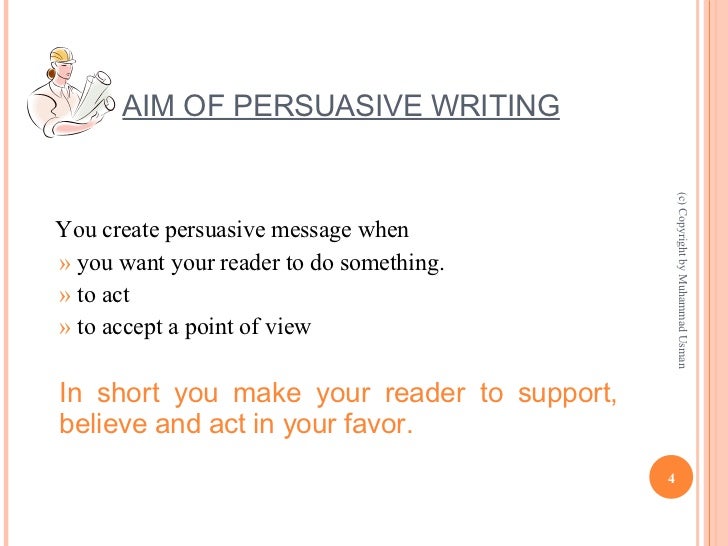 AIM OF PERSUASIVE WRITING

You create persuasive message when
» you want your reader to do something.
» to act
» to accept a point of view

In short you make your reader to support, believe and act in your favor.

(c) Copyright by Muhammad Usman

4